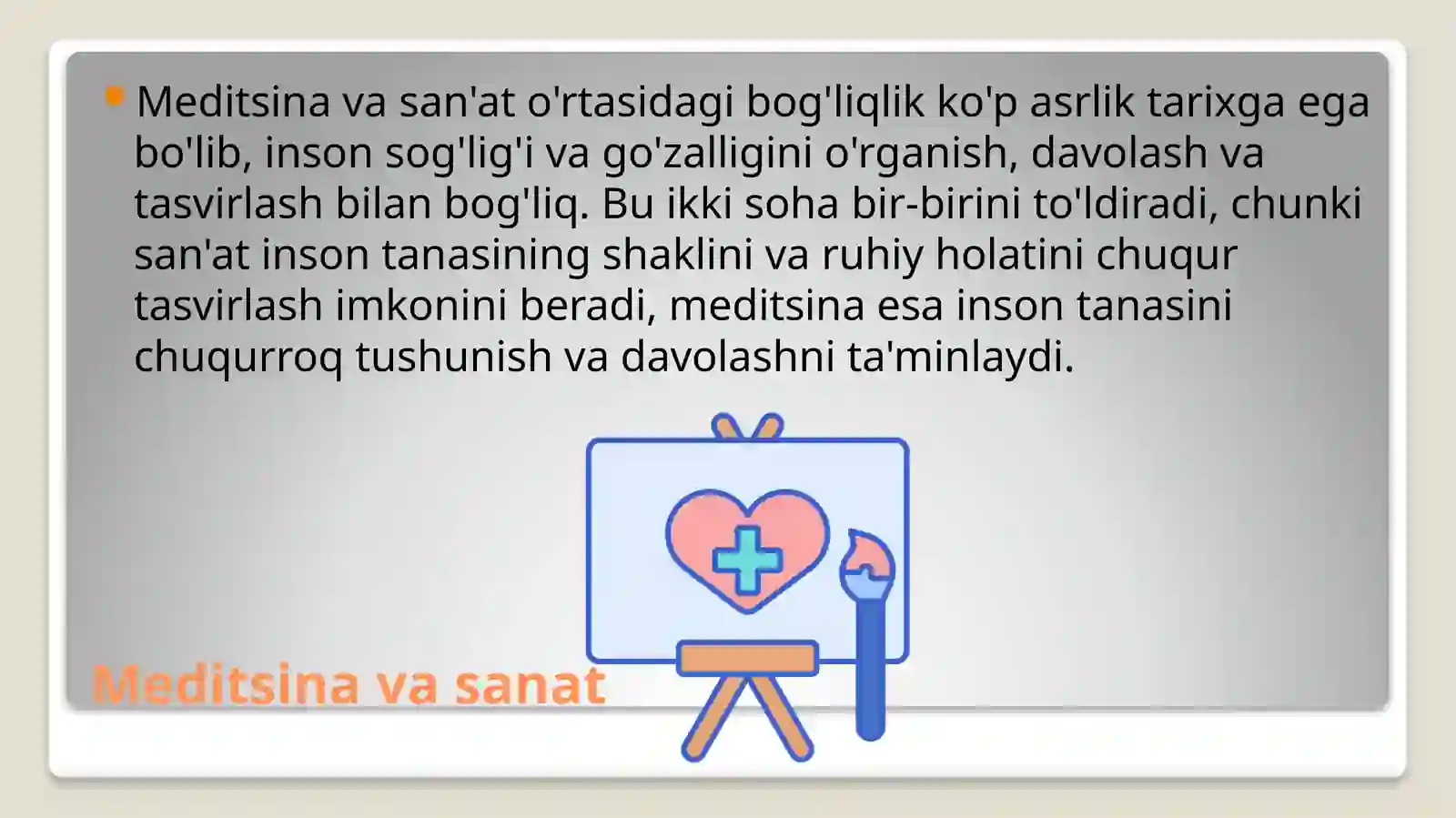 Meditsina va san'at o'rtasidagi bog'liqlik ko'p asrlik tarixga ega bo'lib, inson sog'lig'i va go'zalligini o'rganish, davolash va tasvirlash bilan bog'liq. Bu ikki soha bir-birini to'ldiradi, chunki san'at inson tanasining shaklini va ruhiy holatini chuqur tasvirlash imkonini beradi, meditsina esa inson tanasini chuqurroq tushunish va davolashni ta'minlaydi.

Meditsina va sanat